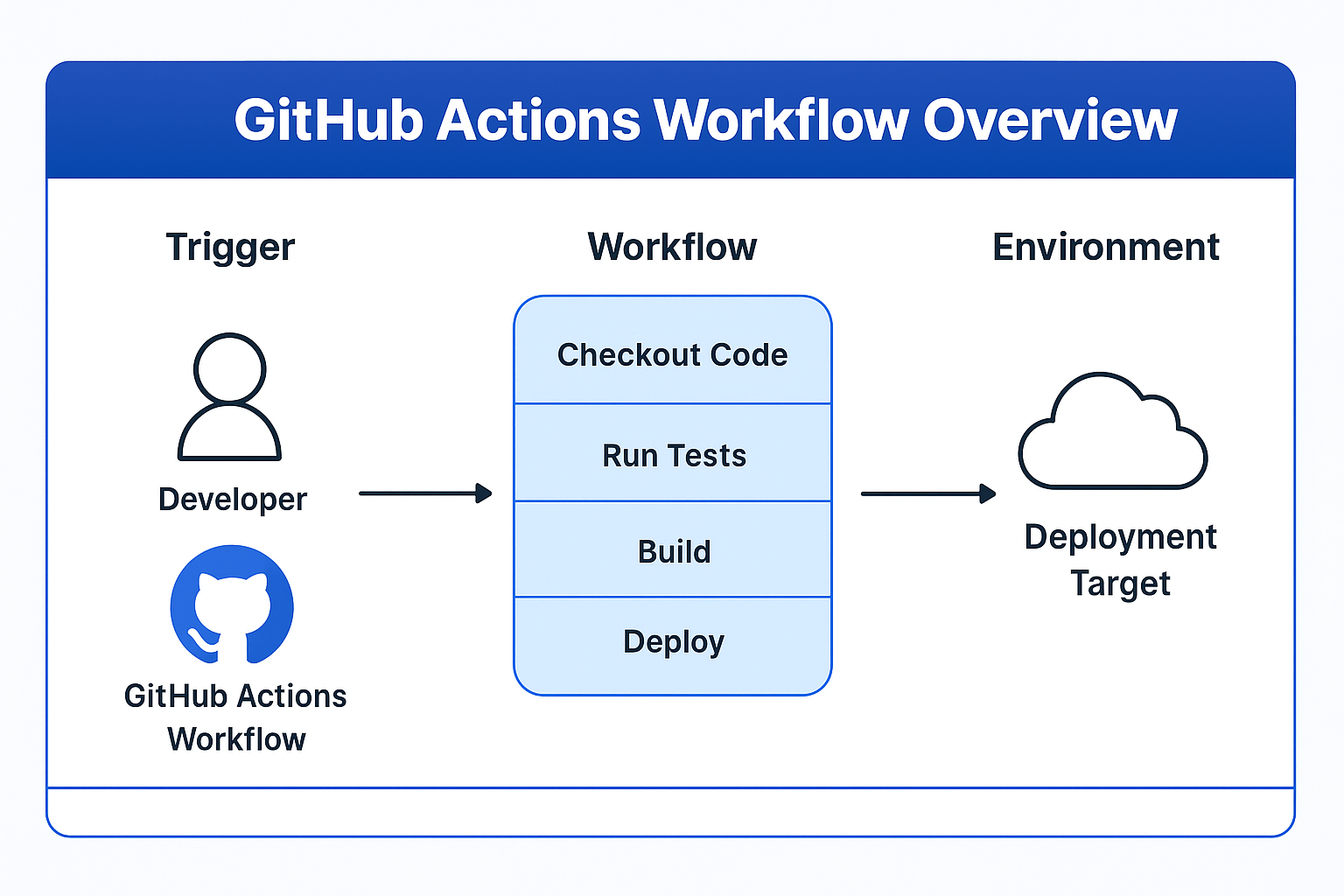 GitHub Actions Workflow Overview

Trigger

Developer

GitHub Actions Workflow

Workflow

Checkout Code

Run Tests

Build

Deploy

Environment

Deployment Target